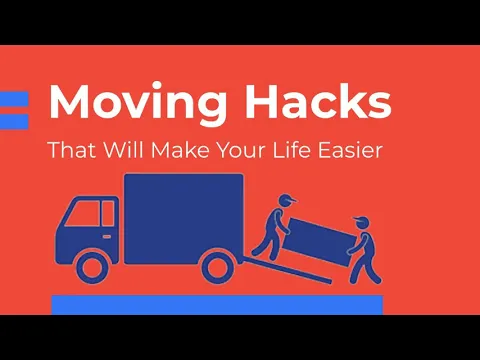 Moving Hacks
That Will Make Your Life Easier